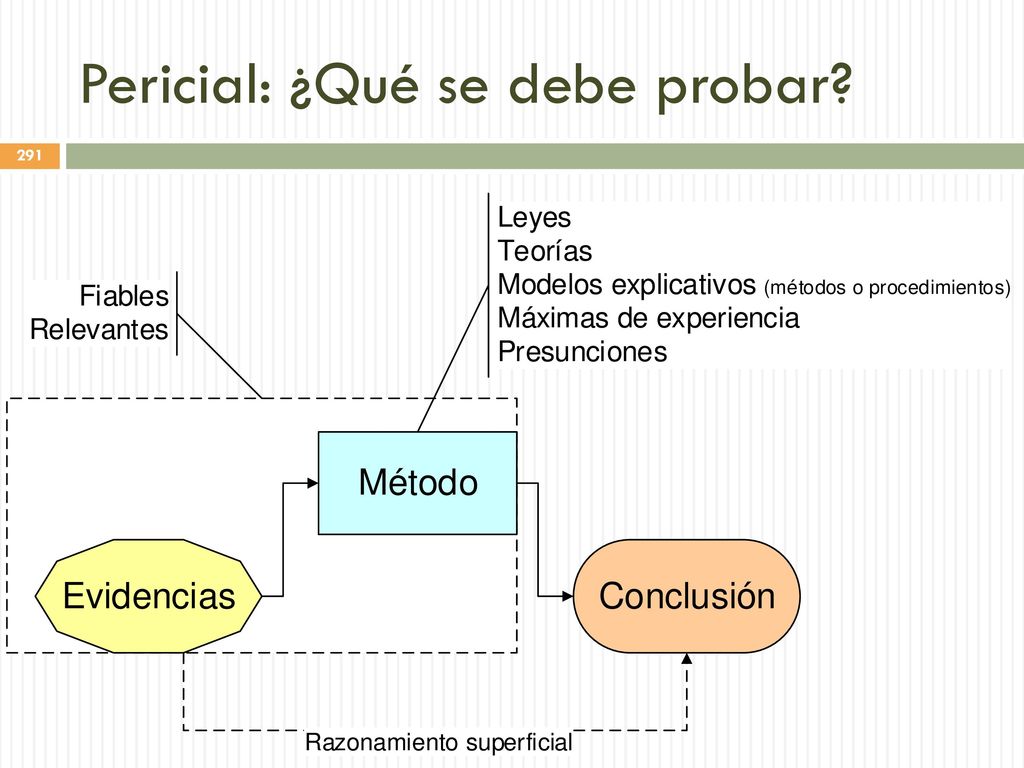 Pericial: ¿Qué se debe probar?

291

Fiables
Relevantes

Leyes
Teorías
Modelos explicativos (métodos o procedimientos)
Máximas de experiencia
Presunciones

Método

Evidencias

Conclusión

Razonamiento superficial